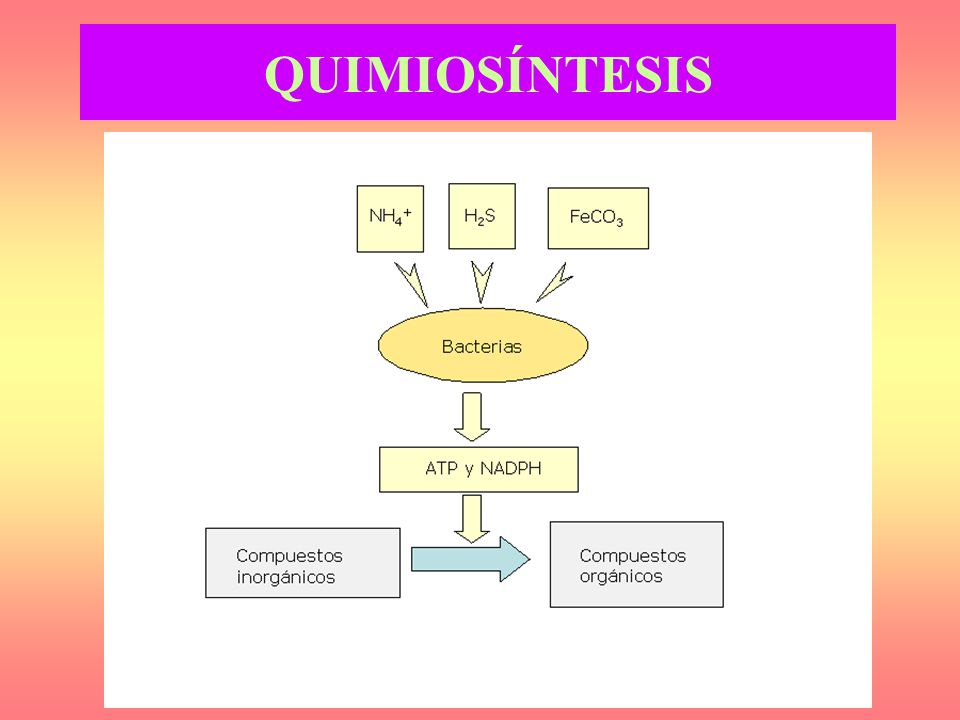 QUIMIOSÍNTESIS

$NH_4^+$

$H_2S$

$FeCO_3$

Bacterias

ATP y NADPH

Compuestos inorgánicos

Compuestos orgánicos